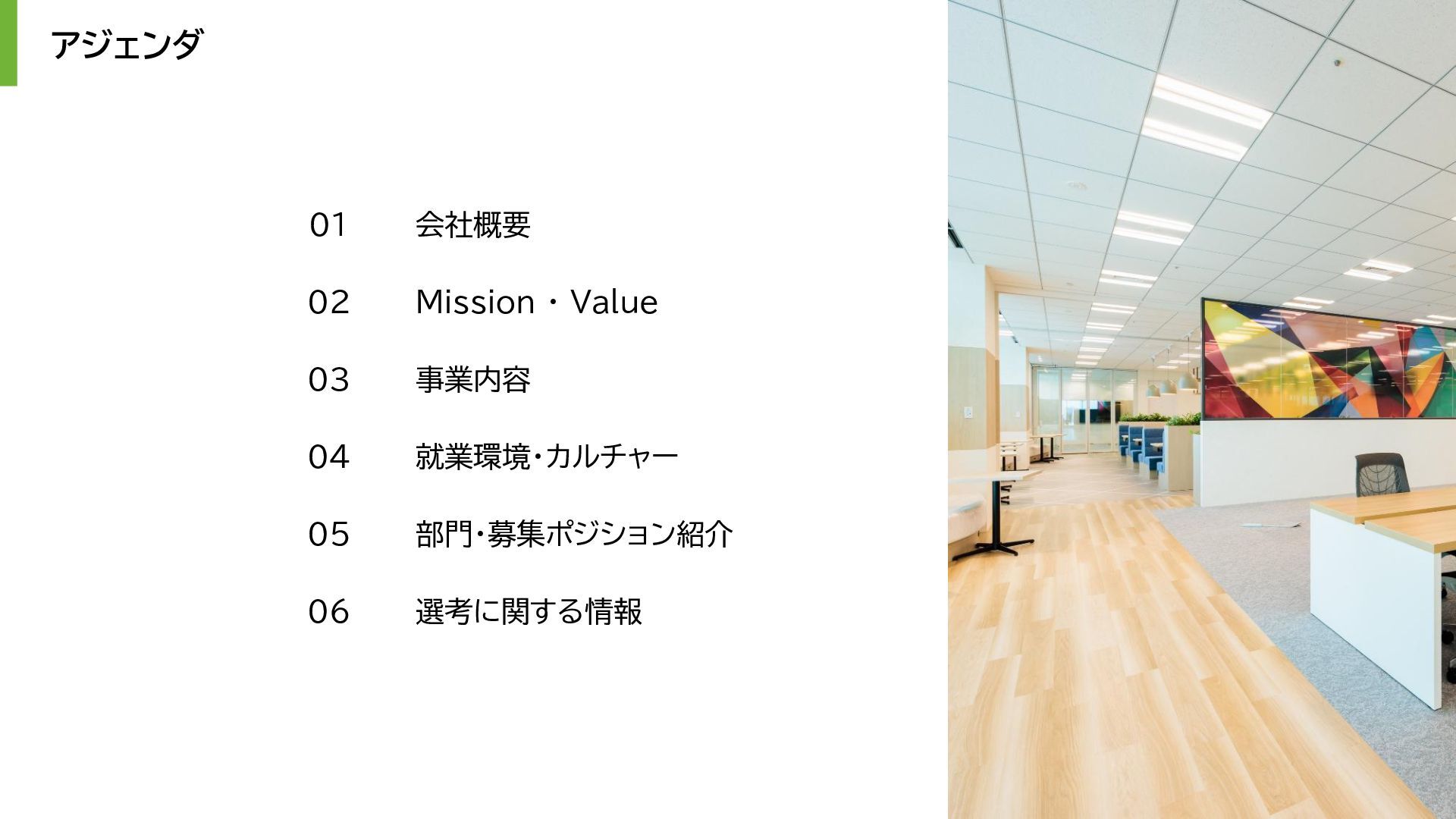 アジェンダ

01 会社概要

02 Mission・Value

03 事業内容

04 就業環境・カルチャー

05 部門・募集ポジション紹介

06 選考に関する情報